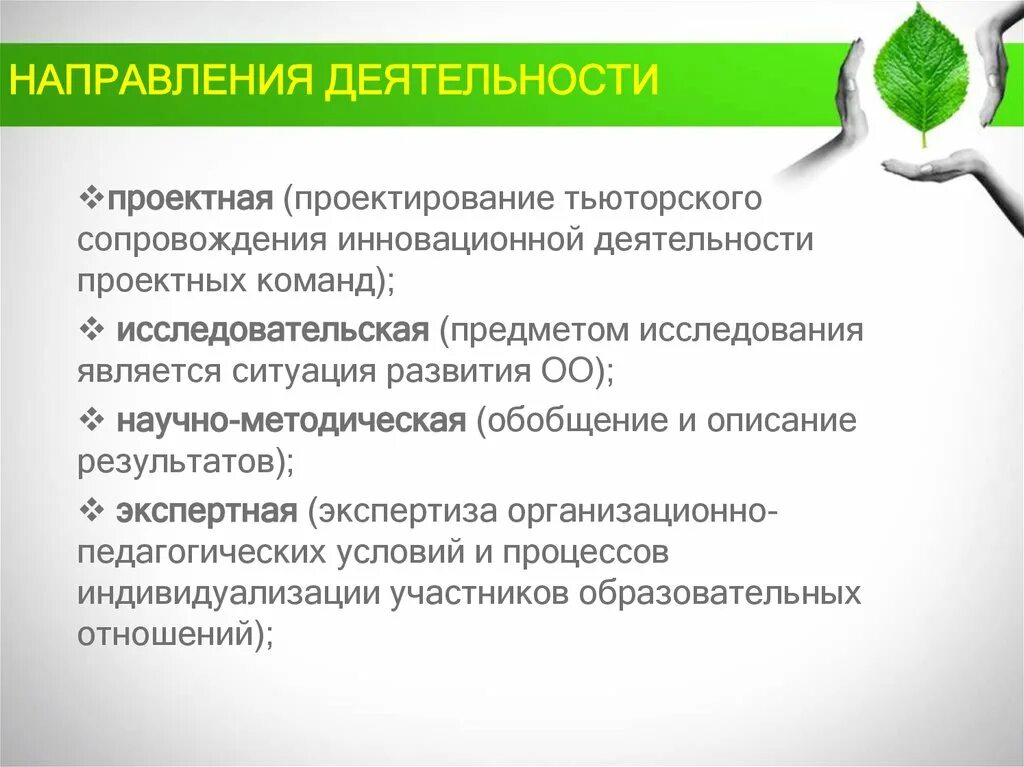 НАПРАВЛЕНИЯ ДЕЯТЕЛЬНОСТИ

❖проектная (проектирование тьюторского сопровождения инновационной деятельности проектных команд);

❖ исследовательская (предметом исследования является ситуация развития ОО);

❖ научно-методическая (обобщение и описание результатов);

❖ экспертная (экспертиза организационно-педагогических условий и процессов индивидуализации участников образовательных отношений);